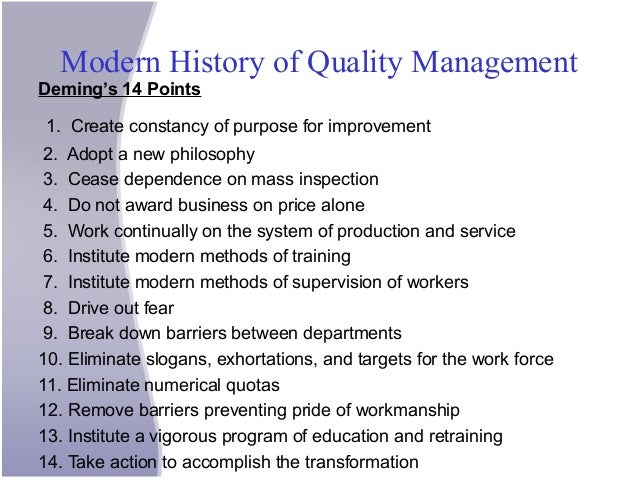 Modern History of Quality Management

Deming's 14 Points

1. Create constancy of purpose for improvement
2. Adopt a new philosophy
3. Cease dependence on mass inspection
4. Do not award business on price alone
5. Work continually on the system of production and service
6. Institute modern methods of training
7. Institute modern methods of supervision of workers
8. Drive out fear
9. Break down barriers between departments
10. Eliminate slogans, exhortations, and targets for the work force
11. Eliminate numerical quotas
12. Remove barriers preventing pride of workmanship
13. Institute a vigorous program of education and retraining
14. Take action to accomplish the transformation